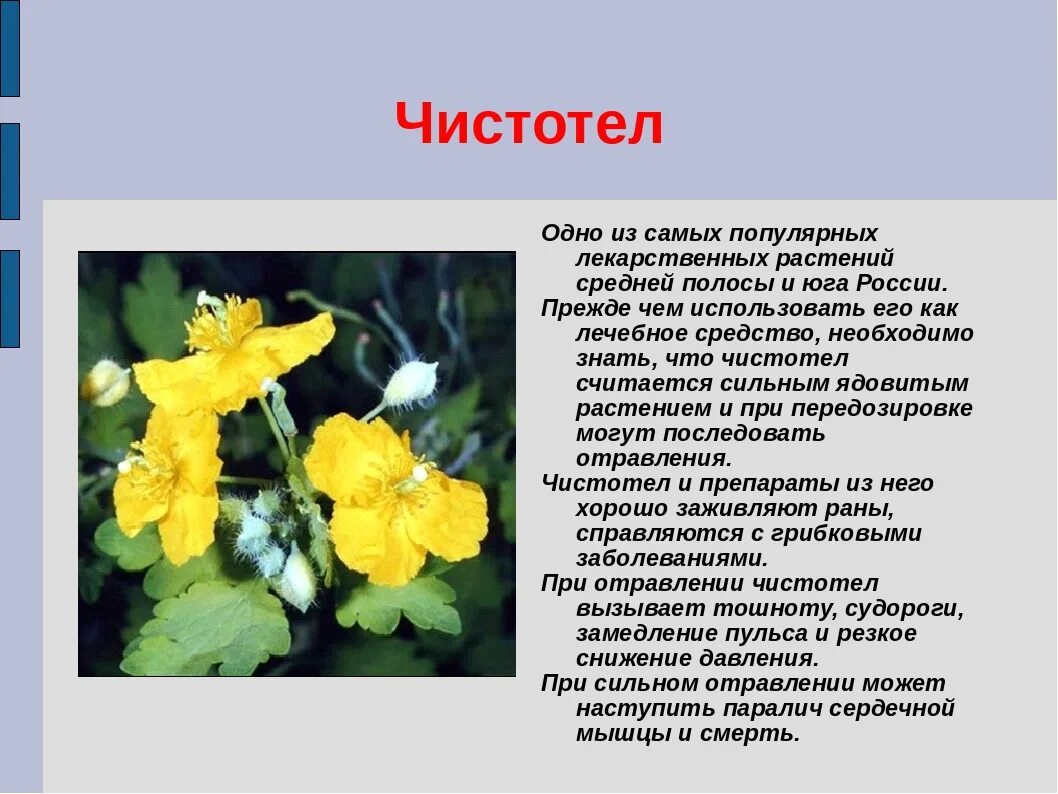 Чистотел

Одно из самых популярных лекарственных растений средней полосы и юга России.

Прежде чем использовать его как лечебное средство, необходимо знать, что чистотел считается сильным ядовитым растением и при передозировке могут последовать отравления.

Чистотел и препараты из него хорошо заживляют раны, справляются с грибковыми заболеваниями.

При отравлении чистотел вызывает тошноту, судороги, замедление пульса и резкое снижение давления.

При сильном отравлении может наступить паралич сердечной мышцы и смерть.